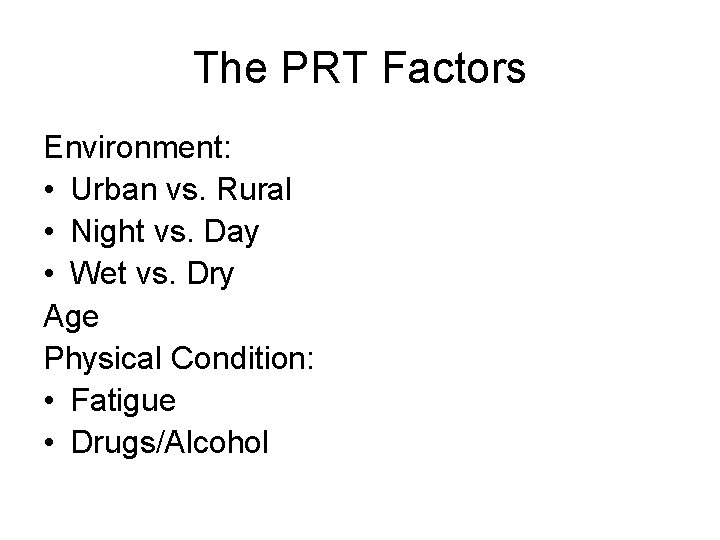 The PRT Factors

Environment:
• Urban vs. Rural
• Night vs. Day
• Wet vs. Dry
Age
Physical Condition:
• Fatigue
• Drugs/Alcohol